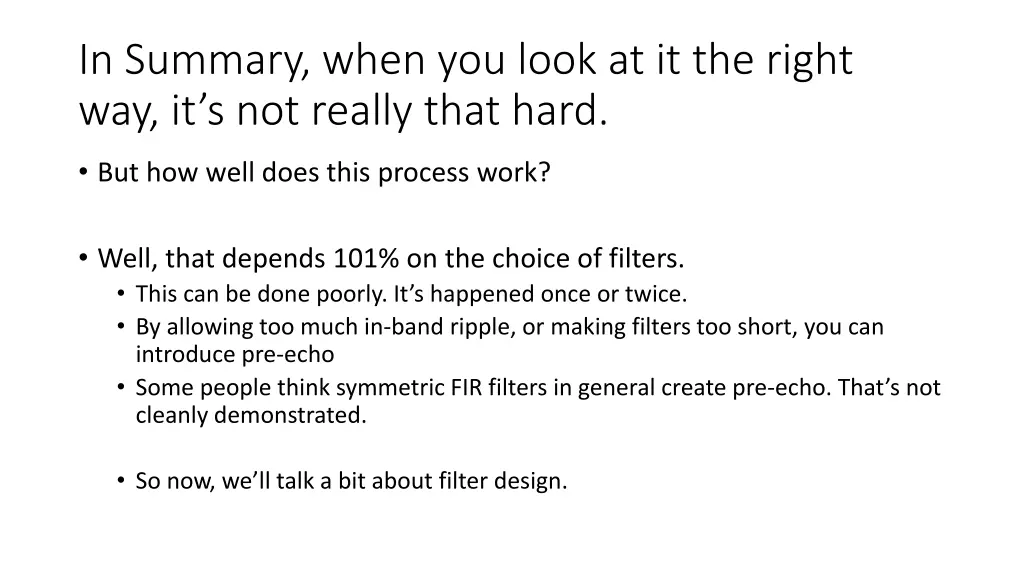 In Summary, when you look at it the right way, it’s not really that hard.

• But how well does this process work?

• Well, that depends 101% on the choice of filters.
  • This can be done poorly. It’s happened once or twice.
  • By allowing too much in-band ripple, or making filters too short, you can introduce pre-echo
  • Some people think symmetric FIR filters in general create pre-echo. That’s not cleanly demonstrated.

  • So now, we’ll talk a bit about filter design.